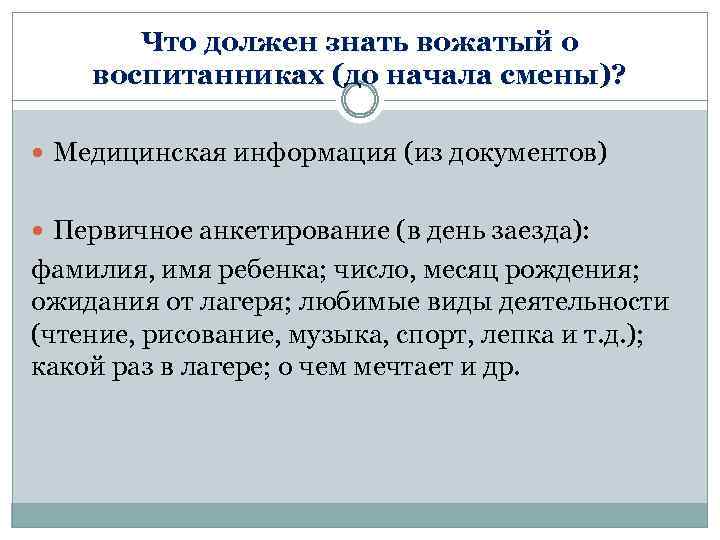 Что должен знать вожатый о воспитанниках (до начала смены)?

Медицинская информация (из документов)

Первичное анкетирование (в день заезда):
фамилия, имя ребенка; число, месяц рождения; ожидания от лагеря; любимые виды деятельности (чтение, рисование, музыка, спорт, лепка и т.д.); какой раз в лагере; о чем мечтает и др.